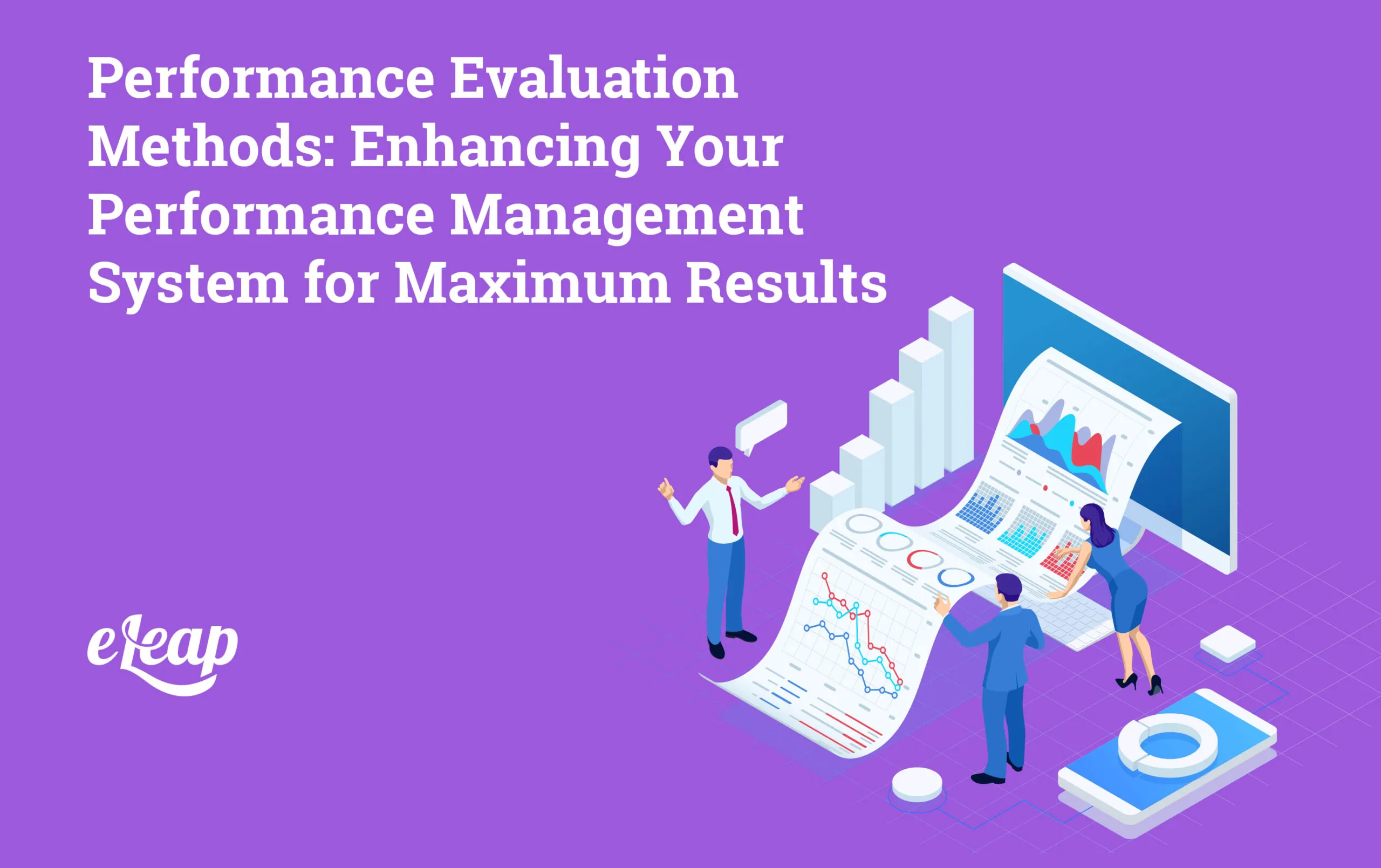 Performance Evaluation Methods: Enhancing Your Performance Management System for Maximum Results

eLeap